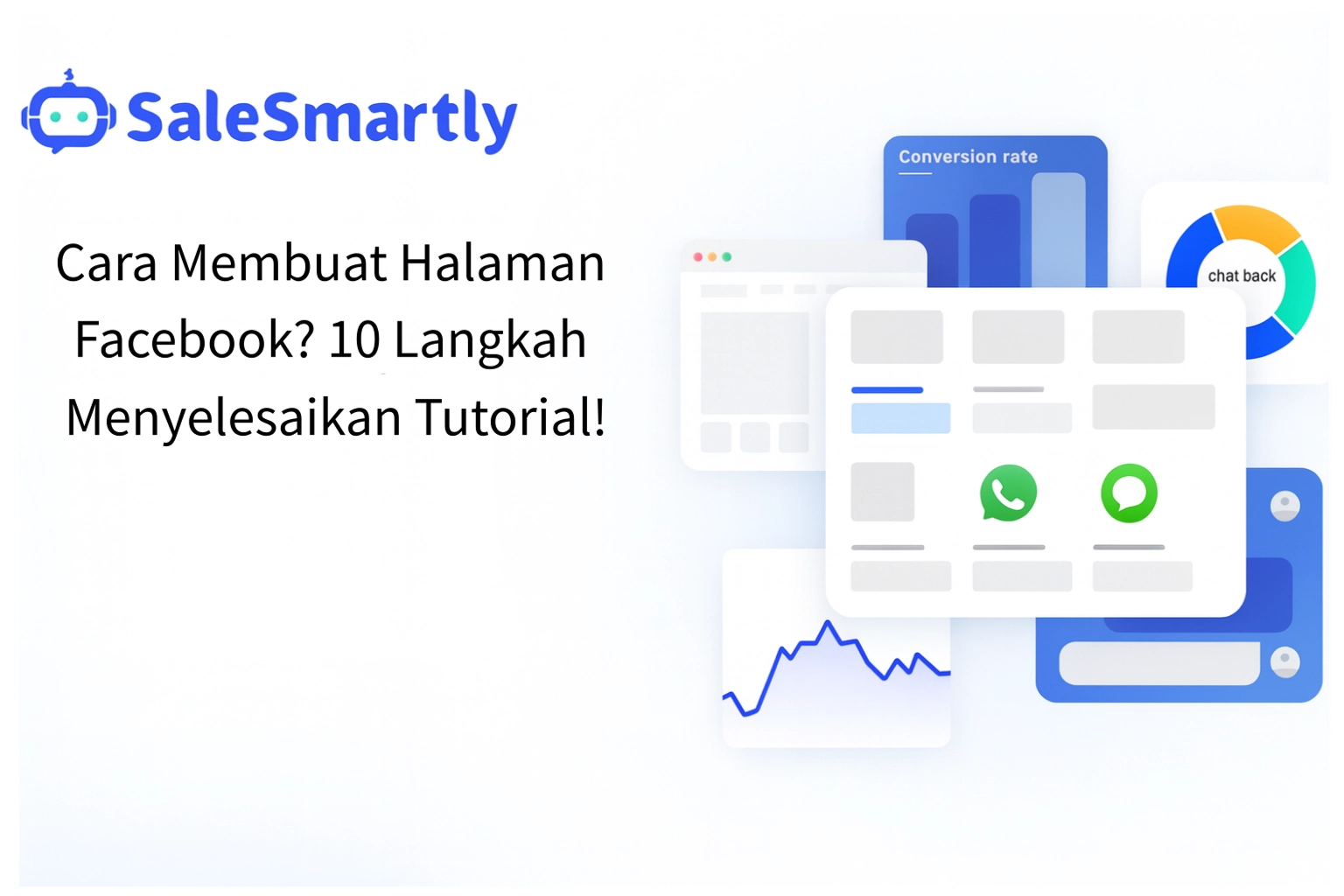 SaleSmartly

Cara Membuat Halaman Facebook? 10 Langkah Menyelesaikan Tutorial!

Conversion rate

chat back